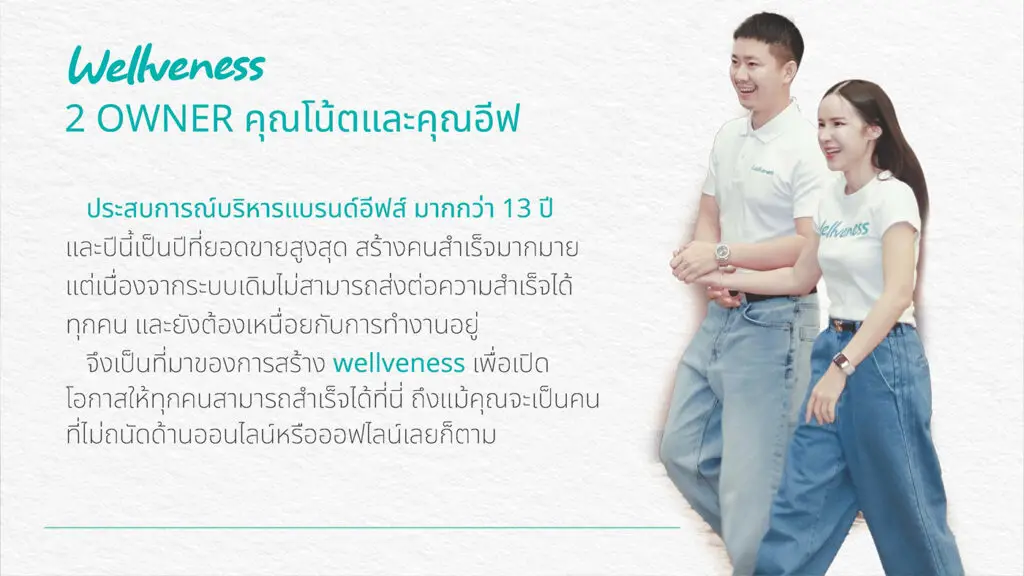 Wellveness
2 OWNER คุณโน้ตและคุณอีฟ

ประสบการณ์บริหารแบรนด์อีฟส์ มากกว่า 13 ปี และปีนี้เป็นปีที่ยอดขายสูงสุด สร้างคนสำเร็จมากมาย แต่เนื่องจากระบบเดิมไม่สามารถส่งต่อความสำเร็จได้ทุกคน และยังต้องเหนื่อยกับการทำงานอยู่

จึงเป็นที่มาของการสร้าง wellveness เพื่อเปิดโอกาสให้ทุกคนสามารถสำเร็จได้ที่นี่ ถึงแม้คุณจะเป็นคนที่ไม่ถนัดด้านออนไลน์หรือออฟไลน์เลยก็ตาม

Wellveness

Wellveness